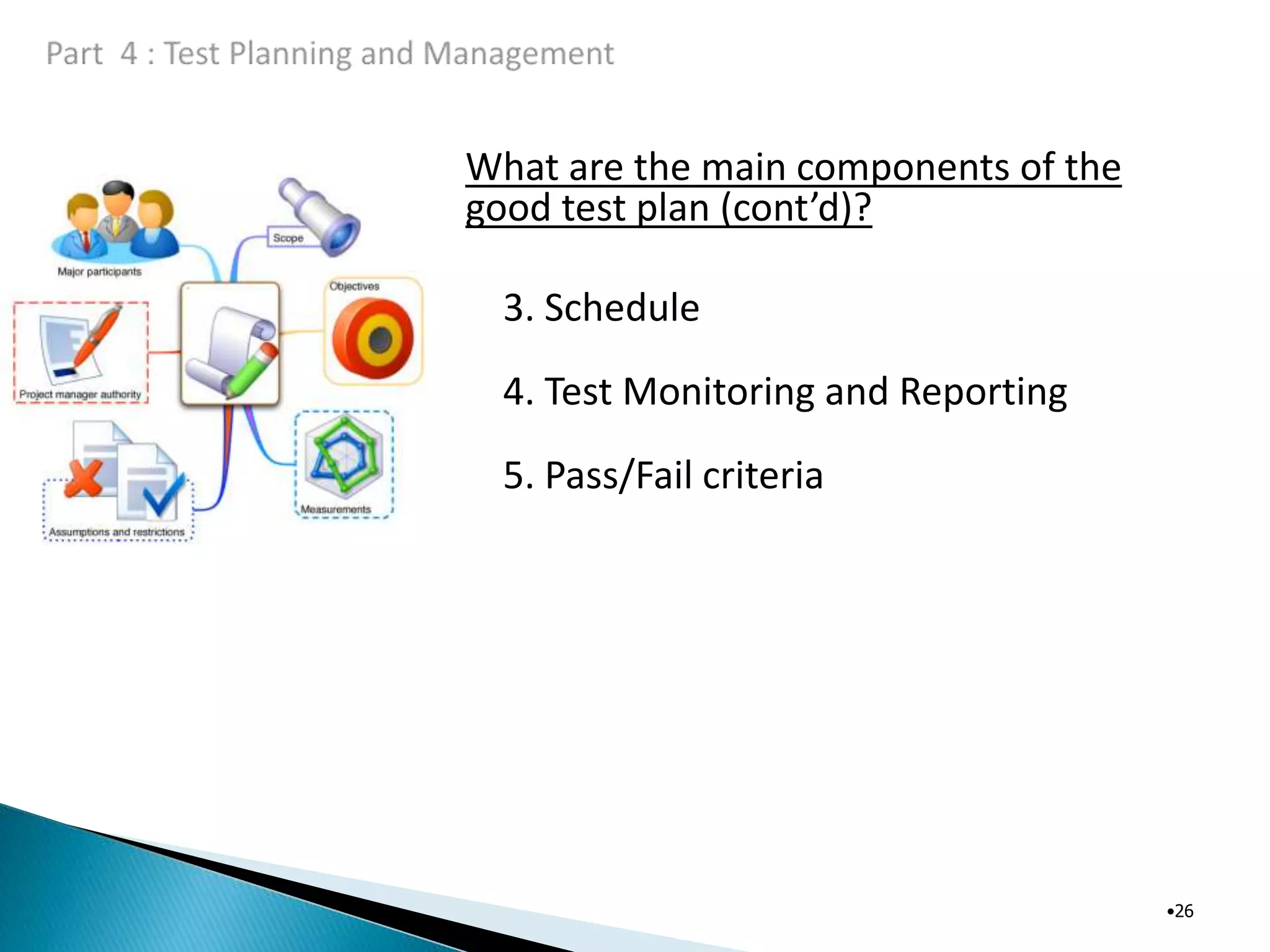 Part 4 : Test Planning and Management

Major participants

Scope

Objectives

Project manager authority

Measurements

Assumptions and restrictions

What are the main components of the good test plan (cont'd)?

3. Schedule

4. Test Monitoring and Reporting

5. Pass/Fail criteria

•26